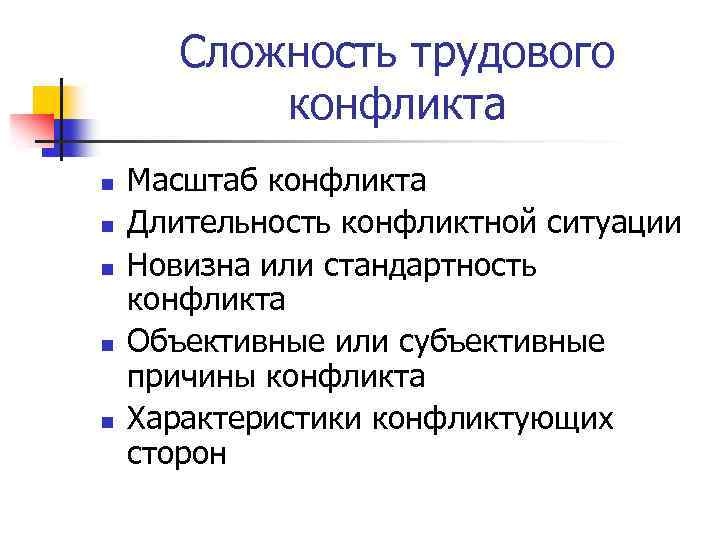 Сложность трудового конфликта

- Масштаб конфликта
- Длительность конфликтной ситуации
- Новизна или стандартность конфликта
- Объективные или субъективные причины конфликта
- Характеристики конфликтующих сторон